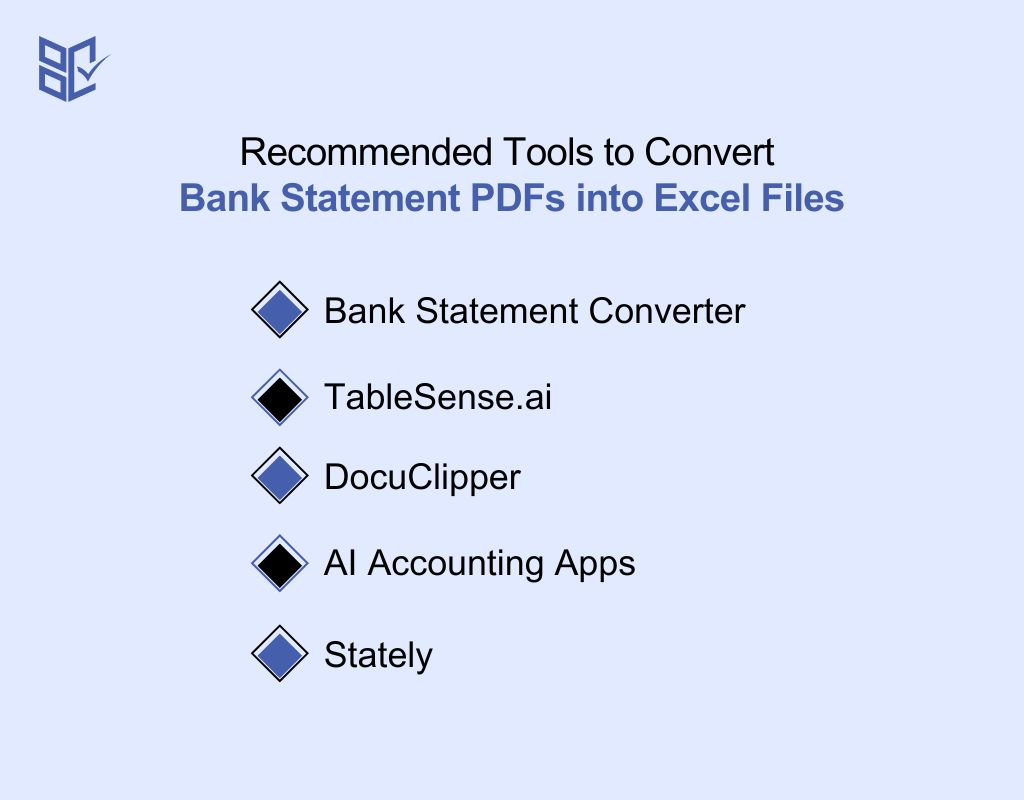 Recommended Tools to Convert
Bank Statement PDFs into Excel Files

Bank Statement Converter

TableSense.ai

DocuClipper

AI Accounting Apps

Stately